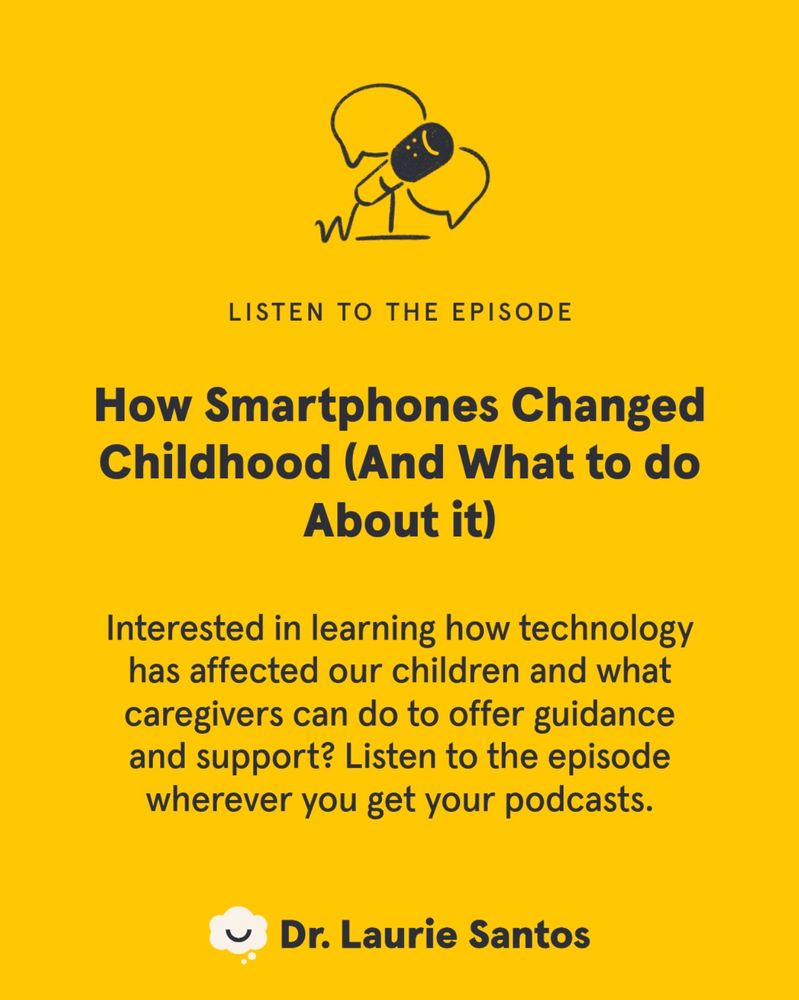 LISTEN TO THE EPISODE

How Smartphones Changed Childhood (And What to do About it)

Interested in learning how technology has affected our children and what caregivers can do to offer guidance and support? Listen to the episode wherever you get your podcasts.

Dr. Laurie Santos